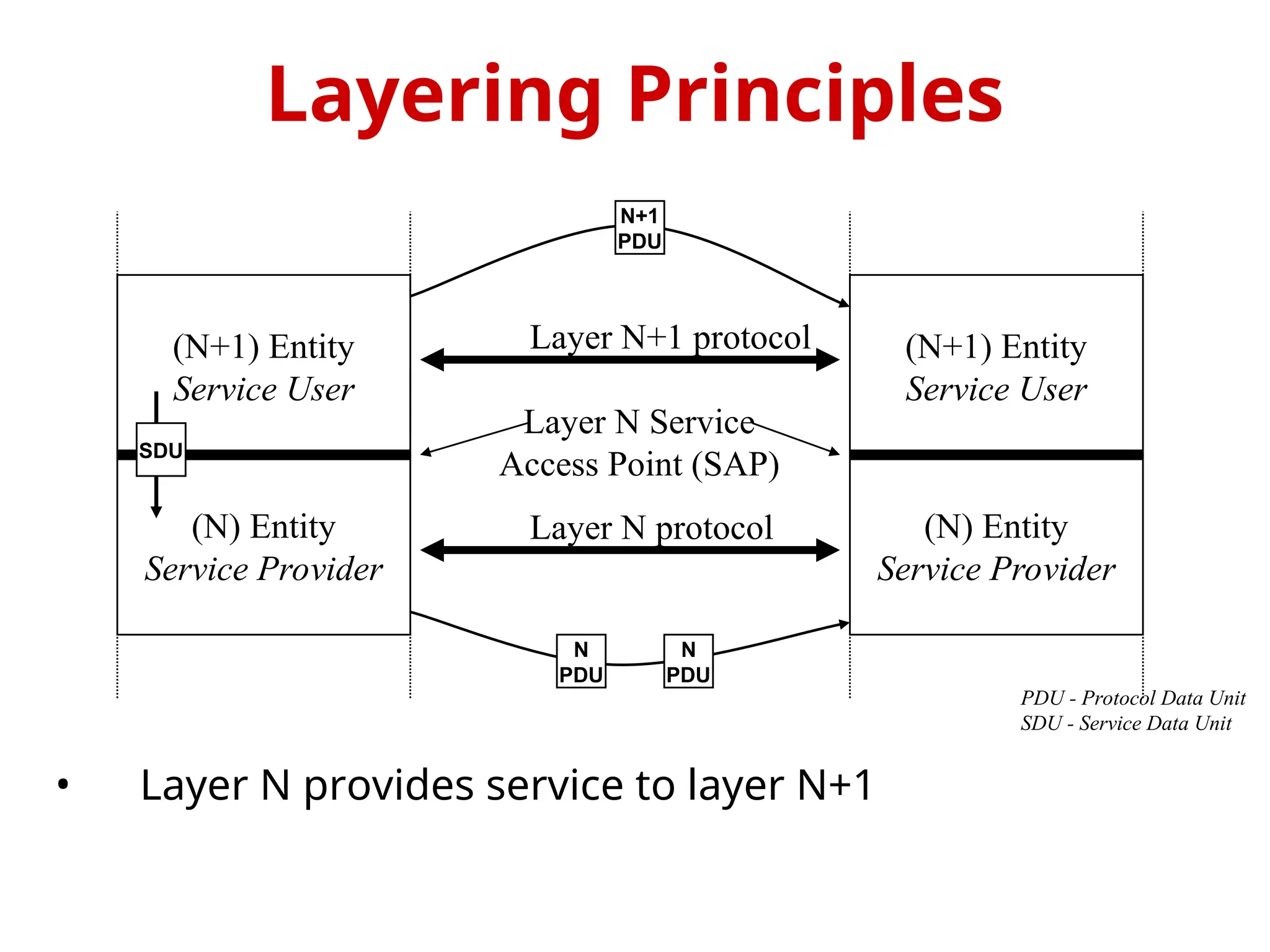 Layering Principles

N+1 PDU

(N+1) Entity
Service User

SDU

(N) Entity
Service Provider

Layer N+1 protocol

Layer N Service Access Point (SAP)

Layer N protocol

(N+1) Entity
Service User

(N) Entity
Service Provider

N PDU

N PDU

PDU - Protocol Data Unit
SDU - Service Data Unit

• Layer N provides service to layer N+1